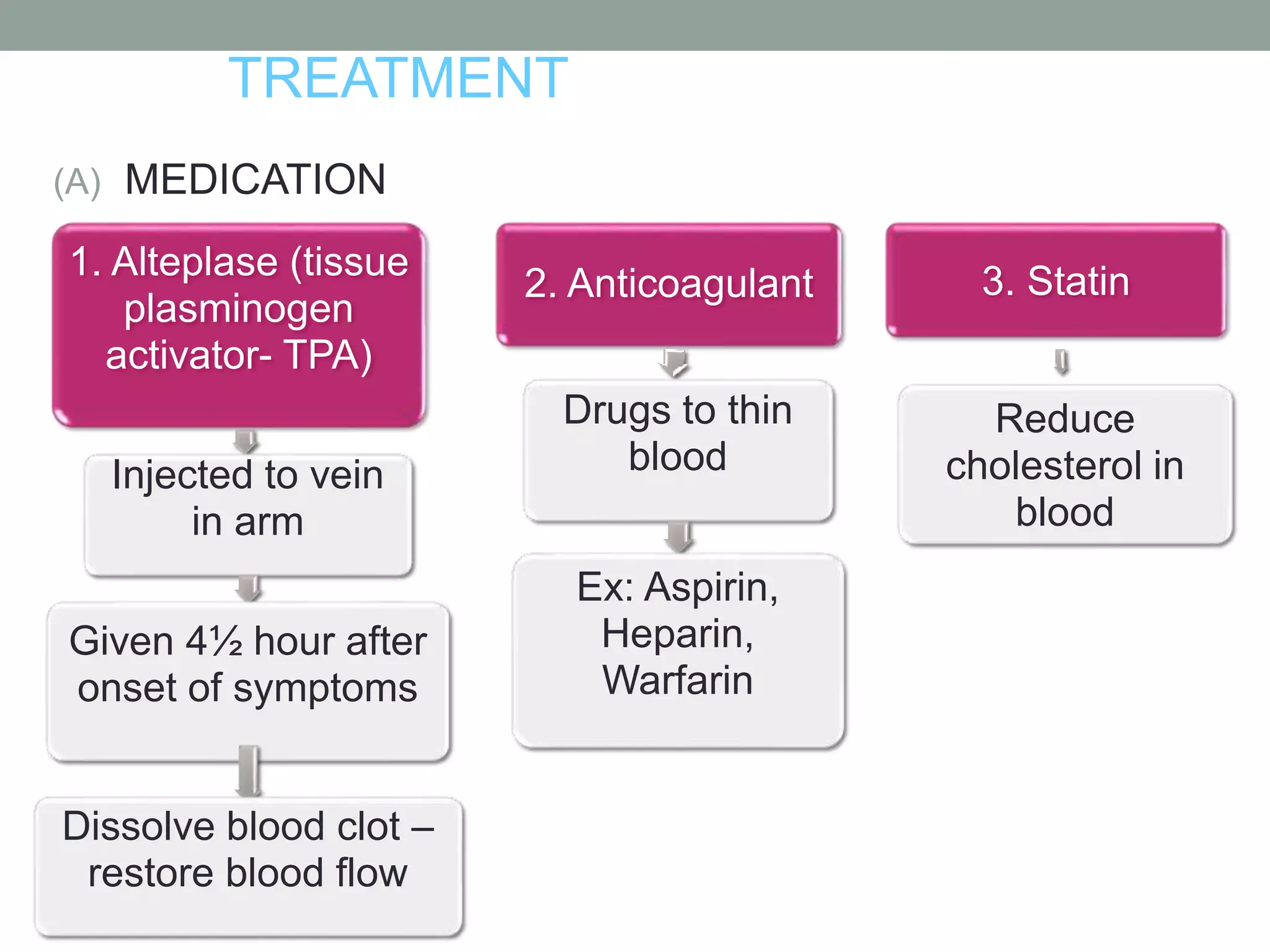 TREATMENT

(A) MEDICATION

1. Alteplase (tissue plasminogen activator- TPA)

Injected to vein in arm

Given 4½ hour after onset of symptoms

Dissolve blood clot – restore blood flow

2. Anticoagulant

Drugs to thin blood

Ex: Aspirin, Heparin, Warfarin

3. Statin

Reduce cholesterol in blood